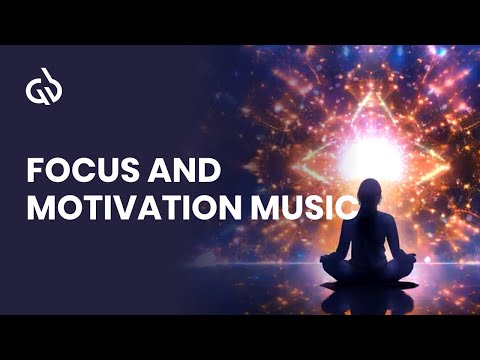 FOCUS AND
MOTIVATION MUSIC